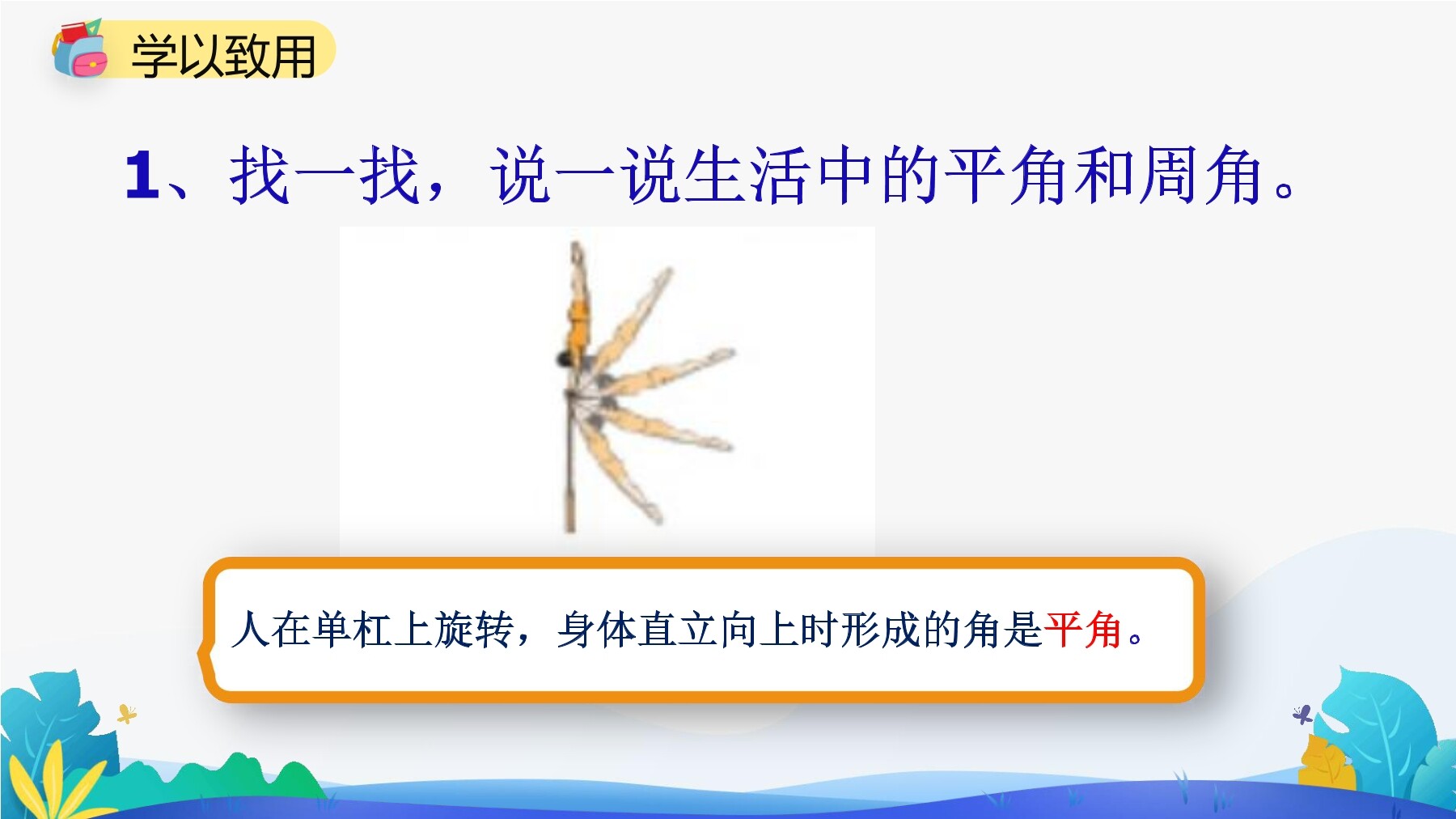 学以致用

1、找一找，说一说生活中的平角和周角。

人在单杠上旋转，身体直立向上时形成的角是平角。